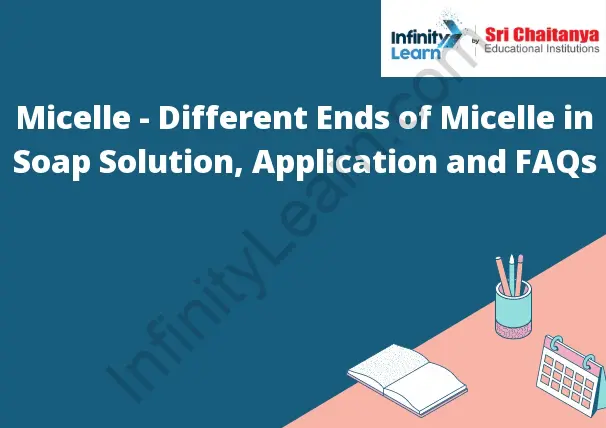 Infinity Learn by Sri Chaitanya Educational Institutions

Micelle - Different Ends of Micelle in Soap Solution, Application and FAQs

InfinityLearn.com